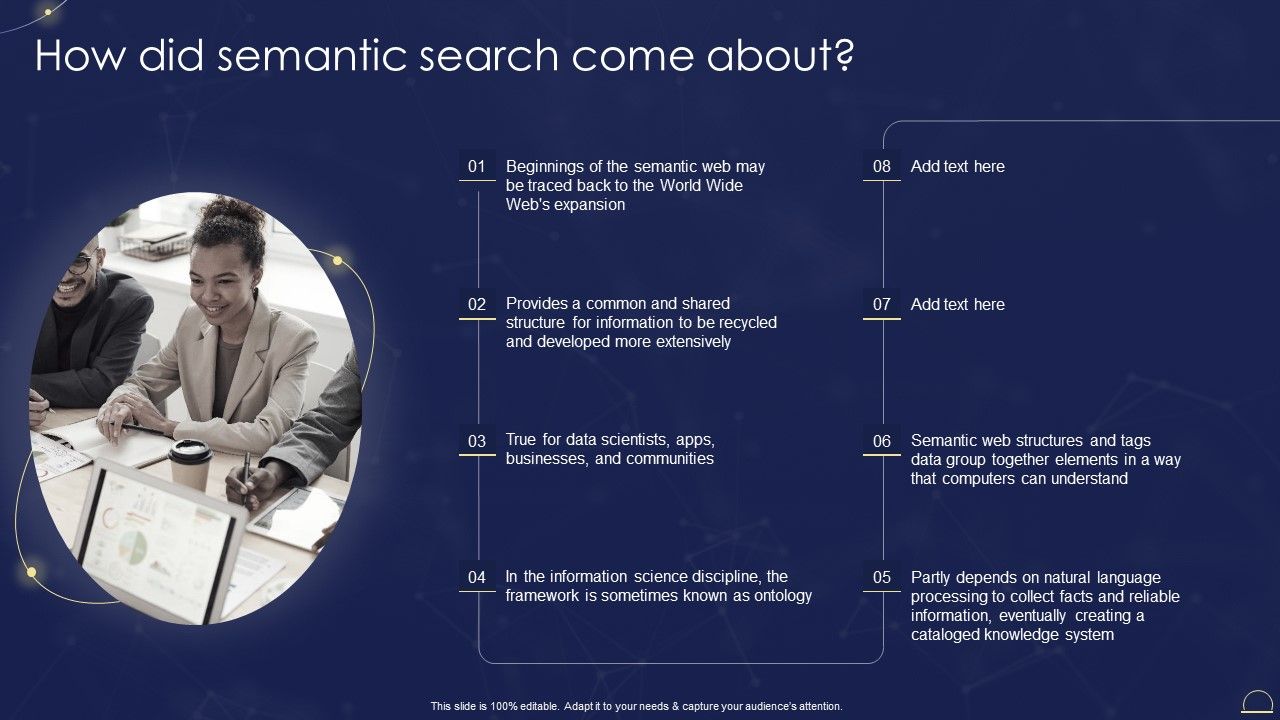 How did semantic search come about?

01 Beginnings of the semantic web may be traced back to the World Wide Web's expansion

02 Provides a common and shared structure for information to be recycled and developed more extensively

03 True for data scientists, apps, businesses, and communities

04 In the information science discipline, the framework is sometimes known as ontology

08 Add text here

07 Add text here

06 Semantic web structures and tags data group together elements in a way that computers can understand

05 Partly depends on natural language processing to collect facts and reliable information, eventually creating a cataloged knowledge system

This slide is 100% editable. Adapt it to your needs & capture your audience's attention.